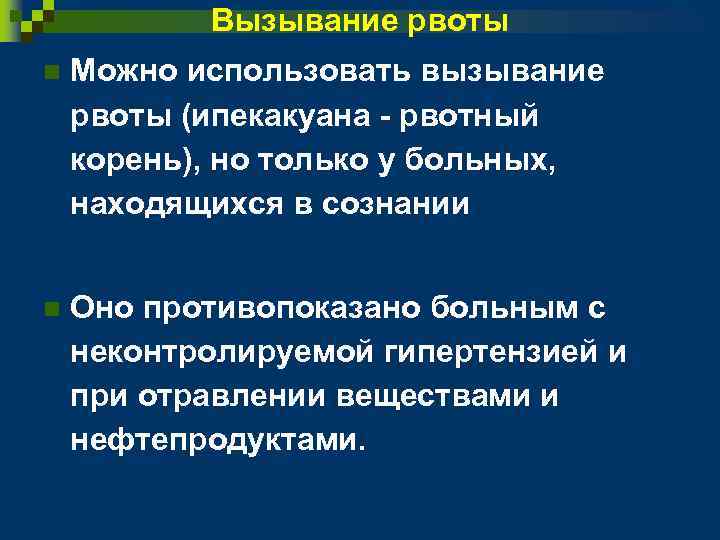 Вызывание рвоты

Можно использовать вызывание рвоты (ипекакуана - рвотный корень), но только у больных, находящихся в сознании

Оно противопоказано больным с неконтролируемой гипертензией и при отравлении веществами и нефтепродуктами.